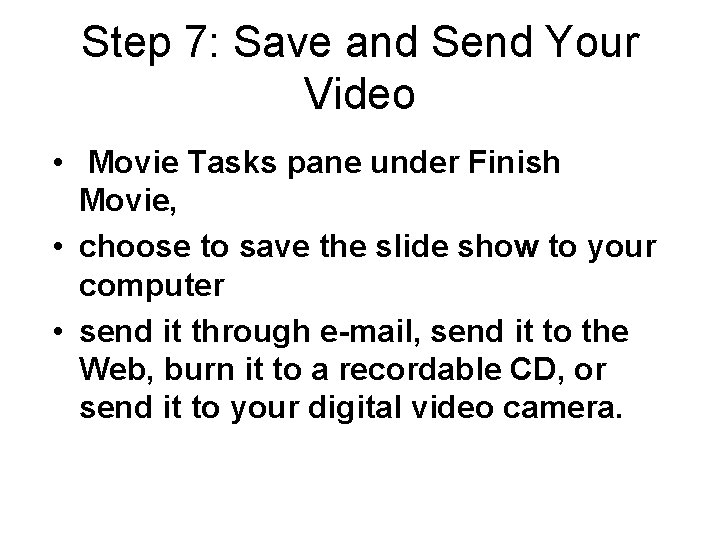 Step 7: Save and Send Your Video

• Movie Tasks pane under Finish Movie,
• choose to save the slide show to your computer
• send it through e-mail, send it to the Web, burn it to a recordable CD, or send it to your digital video camera.